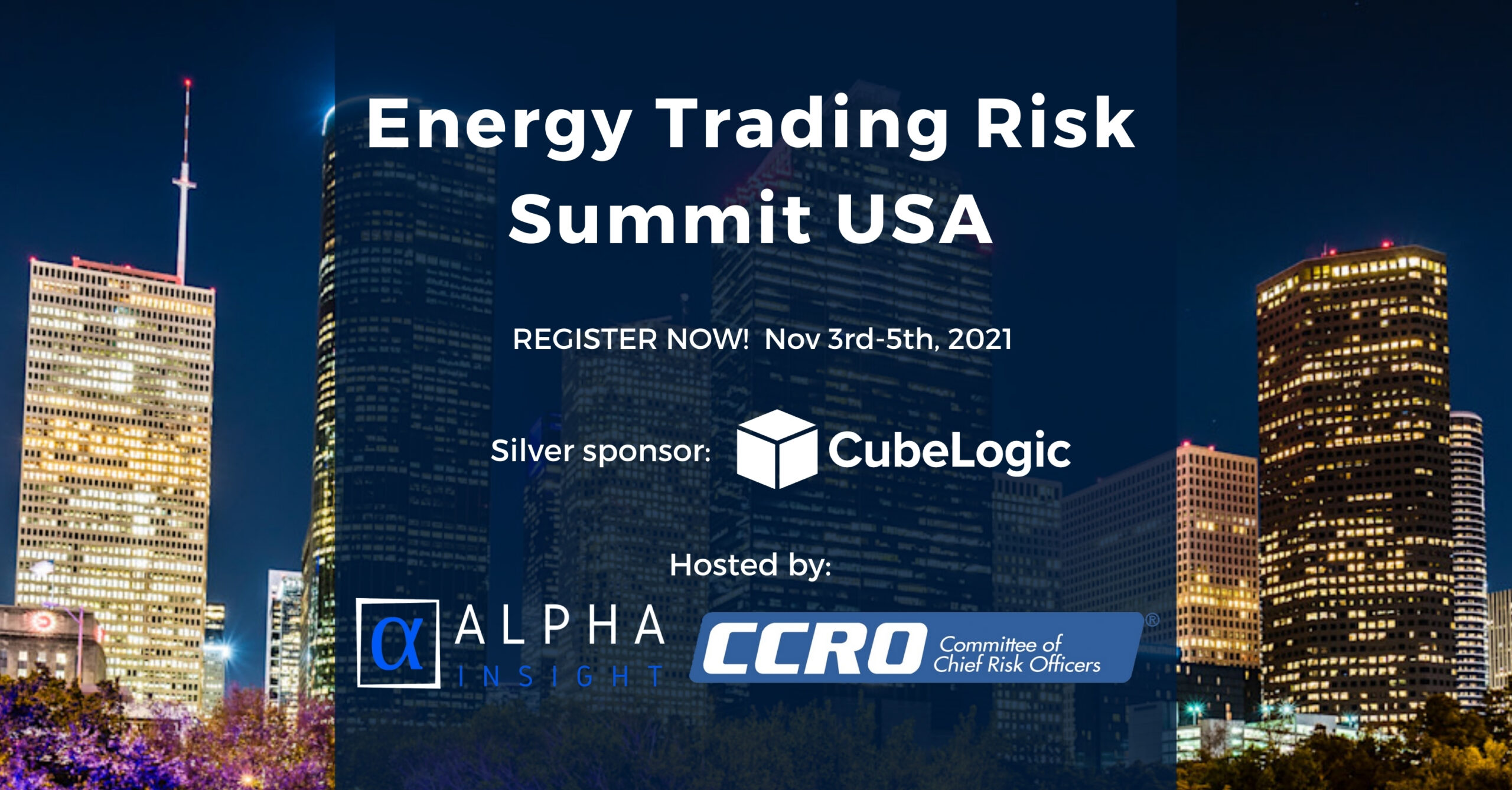 Energy Trading Risk Summit USA

REGISTER NOW! Nov 3rd-5th, 2021

Silver sponsor: CubeLogic

Hosted by:

α ALPHA INSIGHT

CCRO Committee of Chief Risk Officers ®